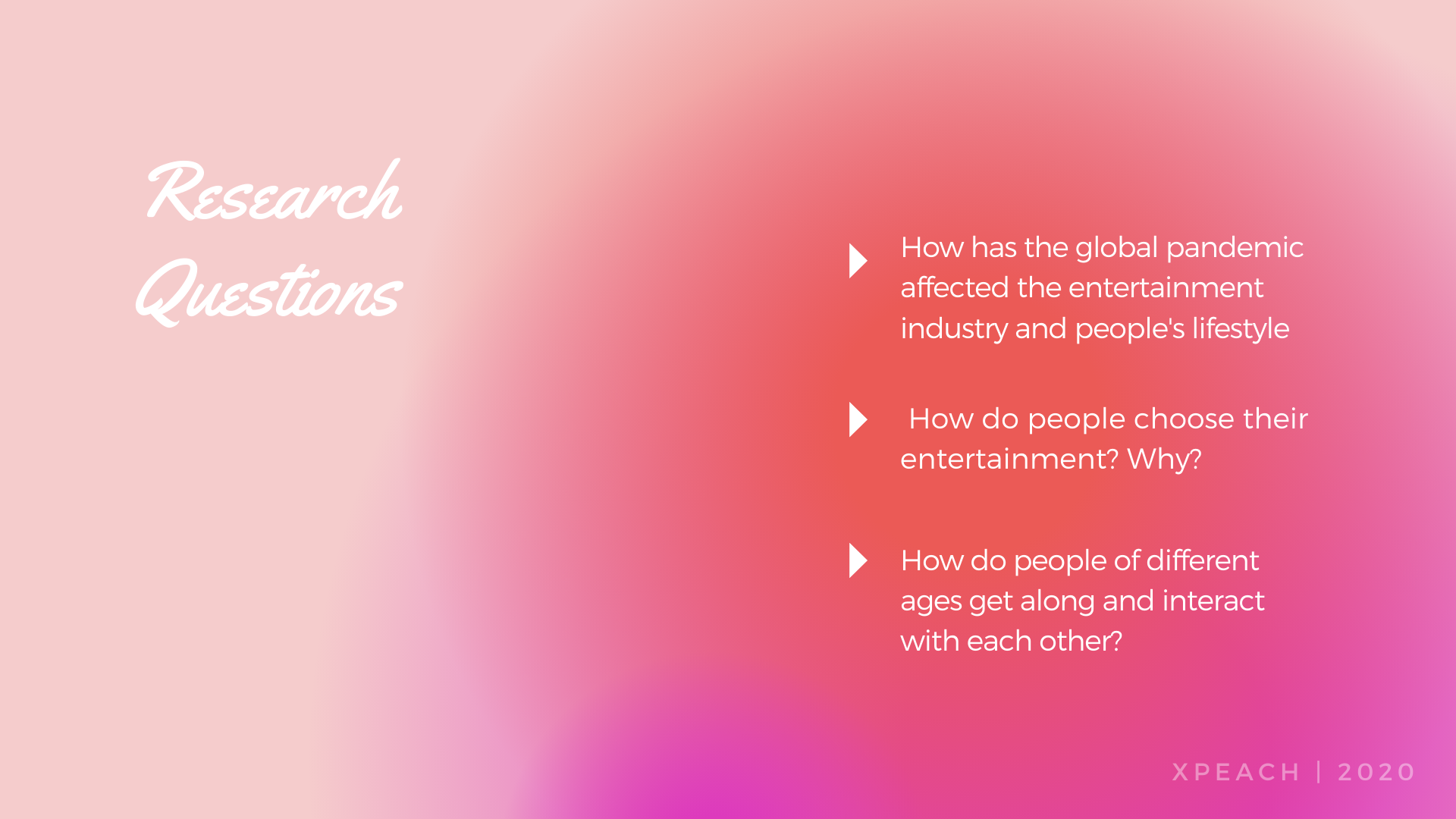 Research Questions

How has the global pandemic affected the entertainment industry and people's lifestyle

How do people choose their entertainment? Why?

How do people of different ages get along and interact with each other?

XPEACH | 2020